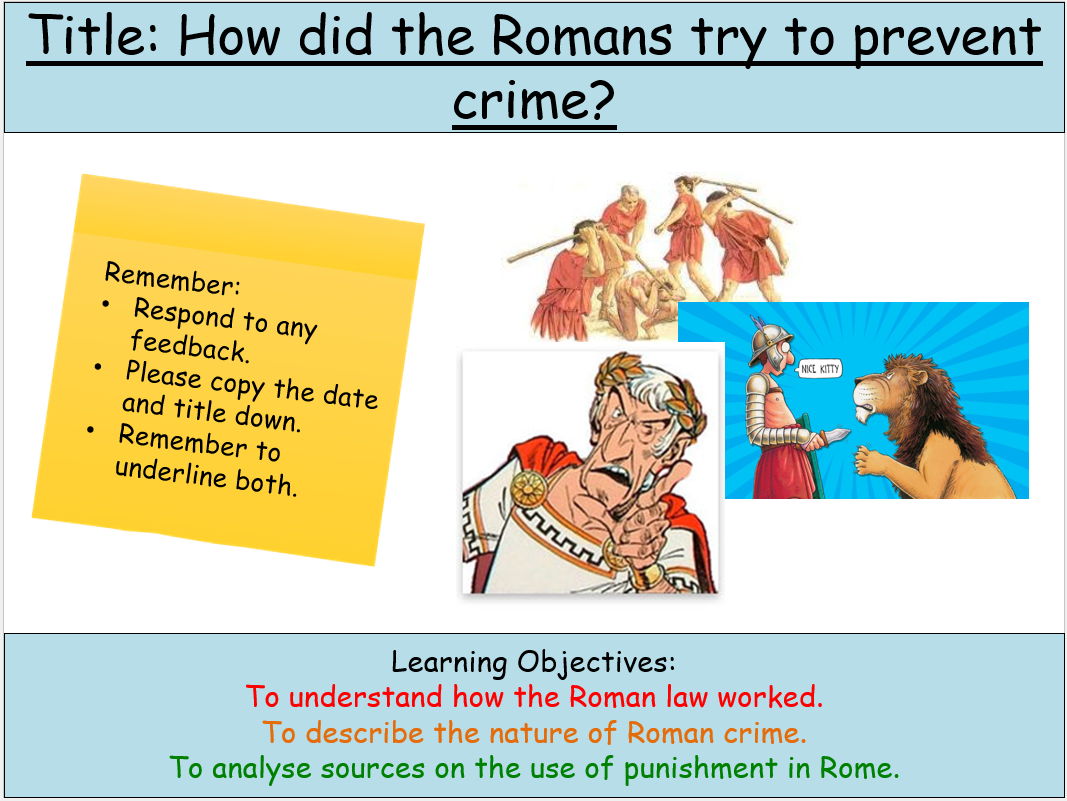 Title: How did the Romans try to prevent crime?

Remember:
• Respond to any feedback.
• Please copy the date and title down.
• Remember to underline both.

NICE KITTY

Learning Objectives:
To understand how the Roman law worked.
To describe the nature of Roman crime.
To analyse sources on the use of punishment in Rome.